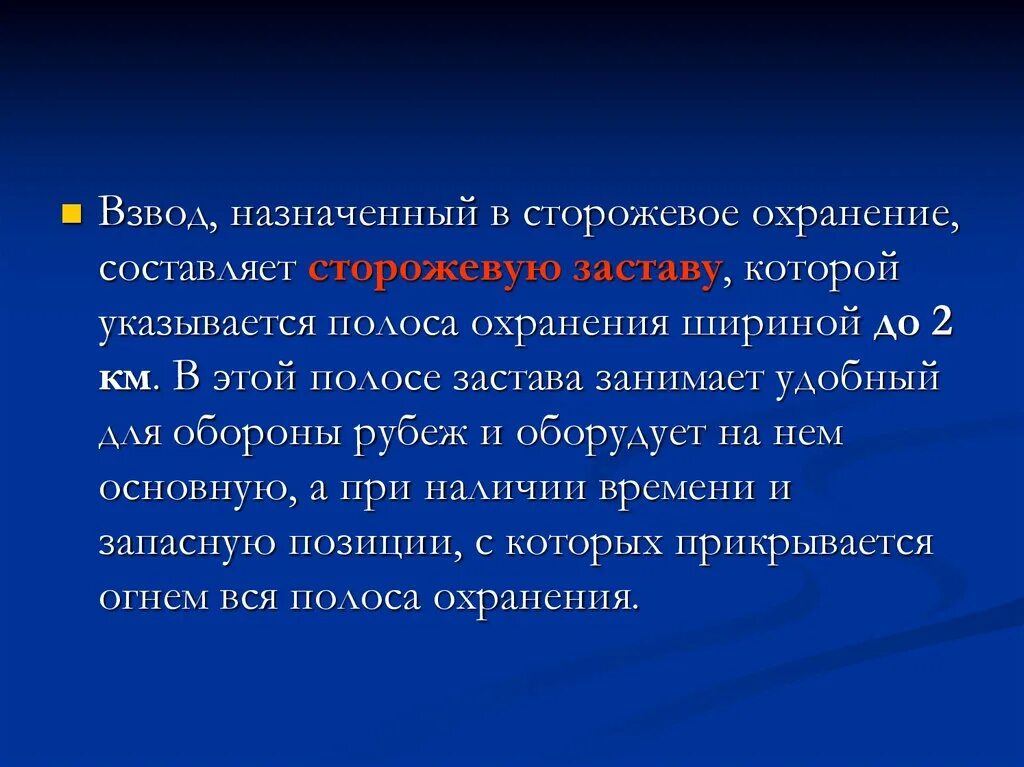 Взвод, назначенный в сторожевое охранение, составляет сторожевую заставу, которой указывается полоса охранения шириной до 2 км. В этой полосе застава занимает удобный для обороны рубеж и оборудует на нем основную, а при наличии времени и запасную позиции, с которых прикрывается огнем вся полоса охранения.